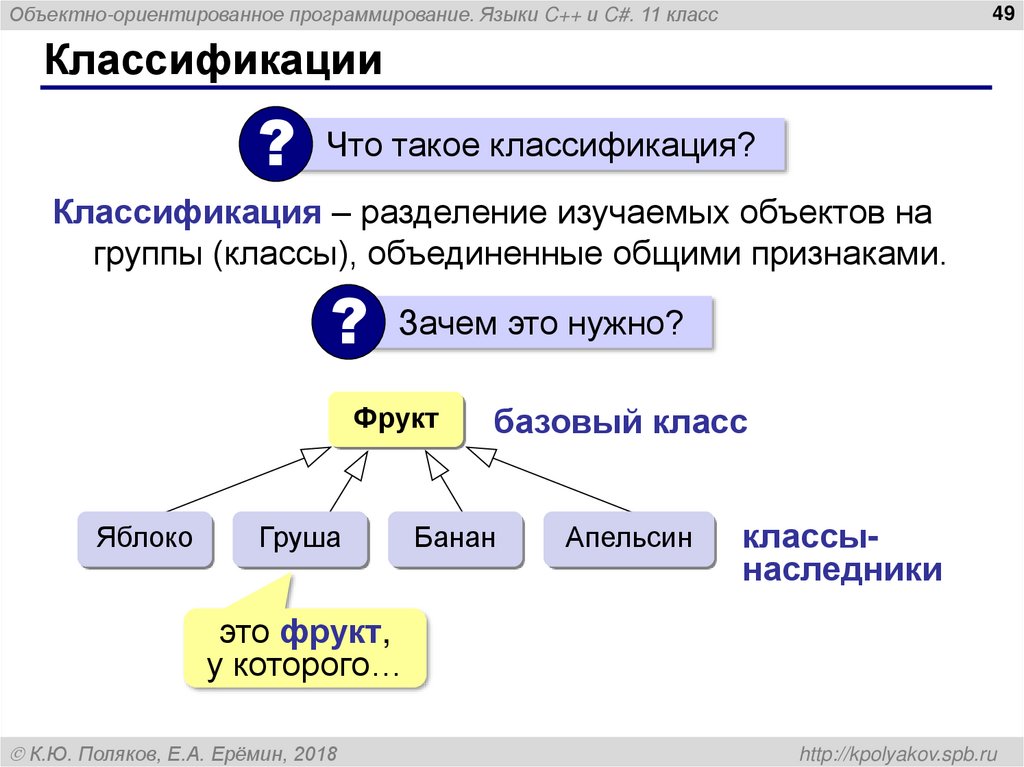 Объектно-ориентированное программирование. Языки C++ и C#. 11 класс

49

Классификации

?

Что такое классификация?

Классификация – разделение изучаемых объектов на группы (классы), объединенные общими признаками.

?

Зачем это нужно?

Фрукт

базовый класс

Яблоко

Груша

Банан

Апельсин

классы-наследники

это фрукт, у которого…

© К.Ю. Поляков, Е.А. Ерёмин, 2018

http://kpolyakov.spb.ru